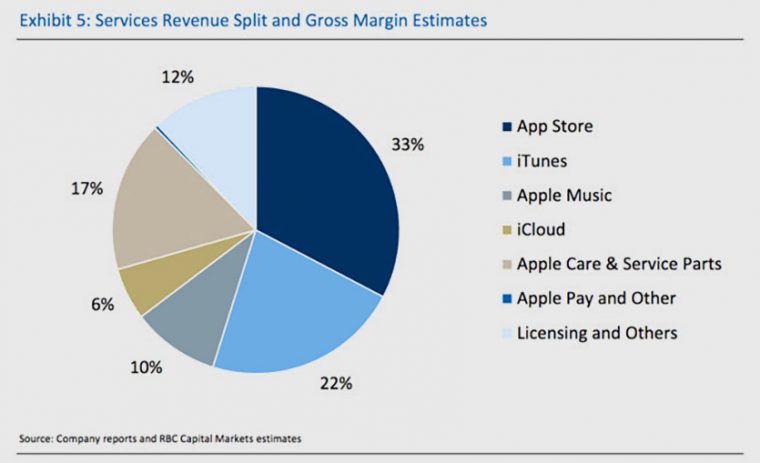 Exhibit 5: Services Revenue Split and Gross Margin Estimates

12%
33%
17%
6%
10%
22%

App Store
iTunes
Apple Music
iCloud
Apple Care & Service Parts
Apple Pay and Other
Licensing and Others

Source: Company reports and RBC Capital Markets estimates